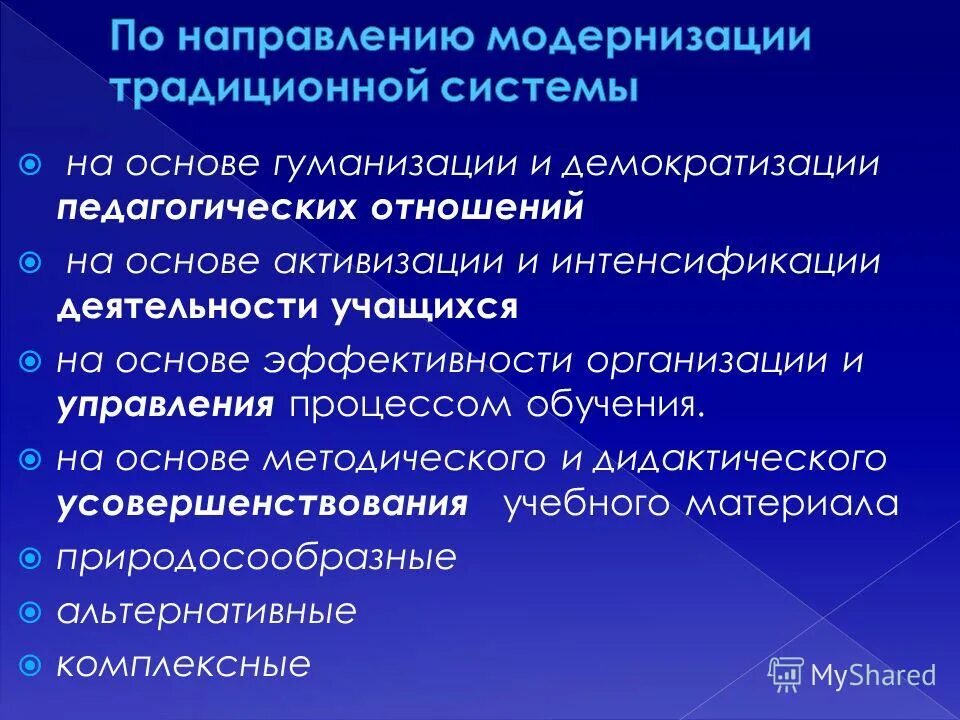 По направлению модернизации традиционной системы

на основе гуманизации и демократизации педагогических отношений

на основе активизации и интенсификации деятельности учащихся

на основе эффективности организации и управления процессом обучения.

на основе методического и дидактического усовершенствования учебного материала

природосообразные

альтернативные

комплексные

MyShared